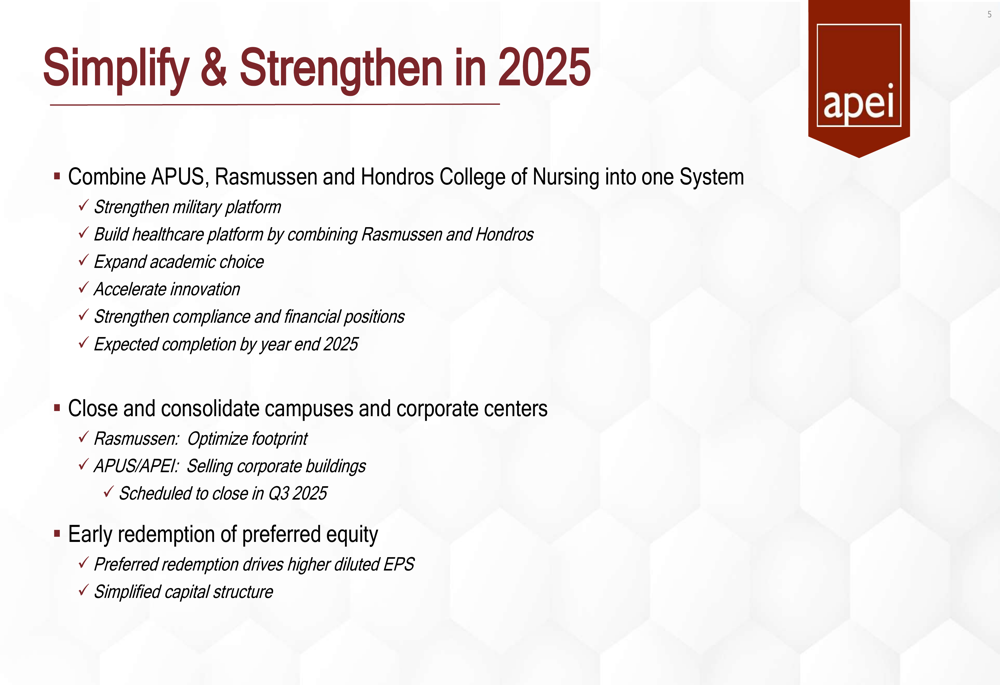 5

Simplify & Strengthen in 2025

apei

▪ Combine APUS, Rasmussen and Hondros College of Nursing into one System
✓ Strengthen military platform
✓ Build healthcare platform by combining Rasmussen and Hondros
✓ Expand academic choice
✓ Accelerate innovation
✓ Strengthen compliance and financial positions
✓ Expected completion by year end 2025

▪ Close and consolidate campuses and corporate centers
✓ Rasmussen: Optimize footprint
✓ APUS/APEI: Selling corporate buildings
✓ Scheduled to close in Q3 2025

▪ Early redemption of preferred equity
✓ Preferred redemption drives higher diluted EPS
✓ Simplified capital structure